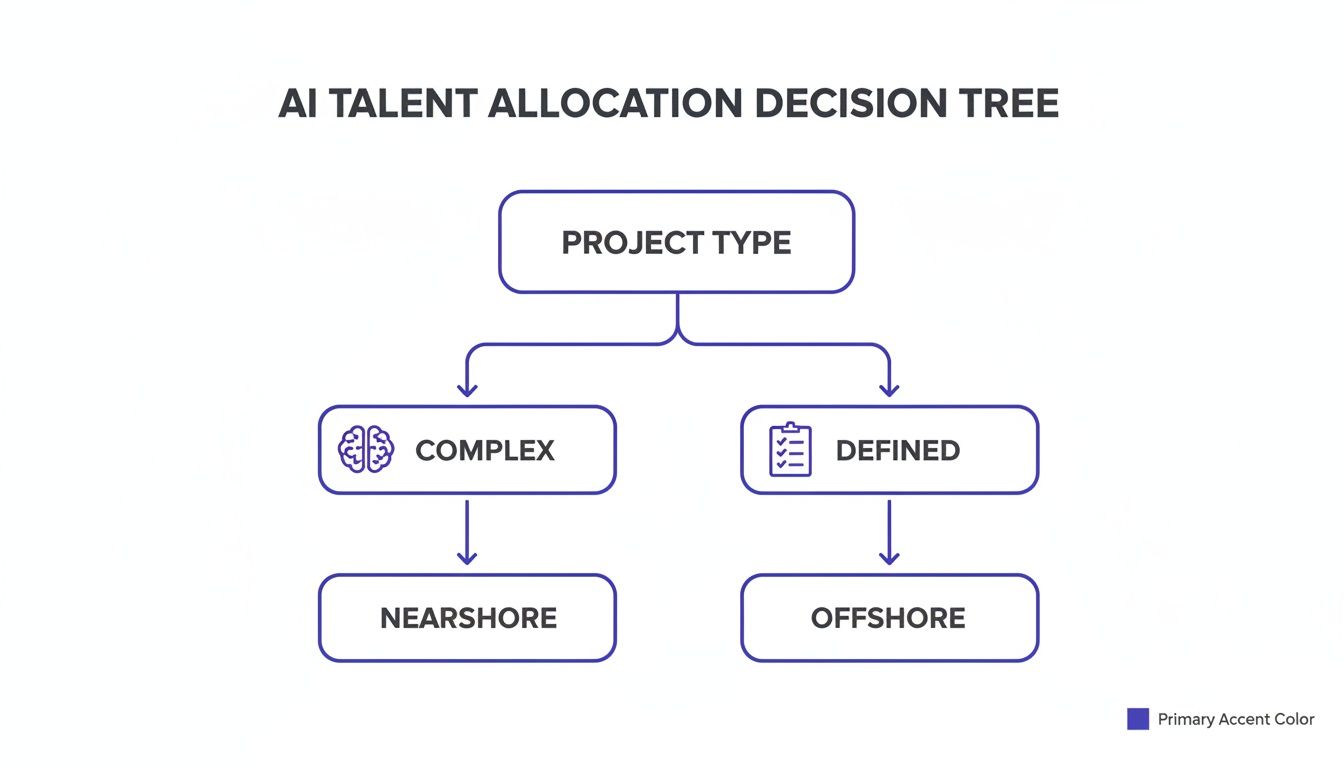 AI TALENT ALLOCATION DECISION TREE

PROJECT TYPE

COMPLEX

DEFINED

NEARSHORE

OFFSHORE

Primary Accent Color